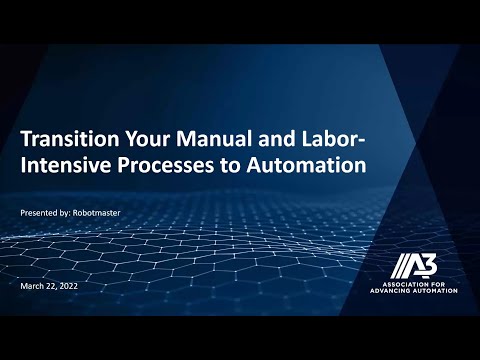 Transition Your Manual and Labor-Intensive Processes to Automation

Presented by: Robotmaster

March 22, 2022

A3
ASSOCIATION FOR ADVANCING AUTOMATION